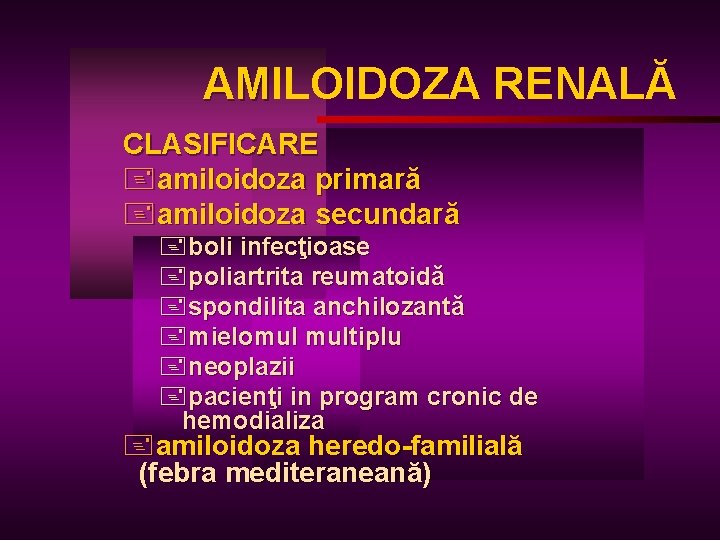 AMILOIDOZA RENALĂ

CLASIFICARE

amiloidoza primară

amiloidoza secundară

boli infecţioase

poliartrita reumatoidă

spondilita anchilozantă

mielomul multiplu

neoplazii

pacienţi in program cronic de hemodializa

amiloidoza heredo-familială (febra mediteraneană)